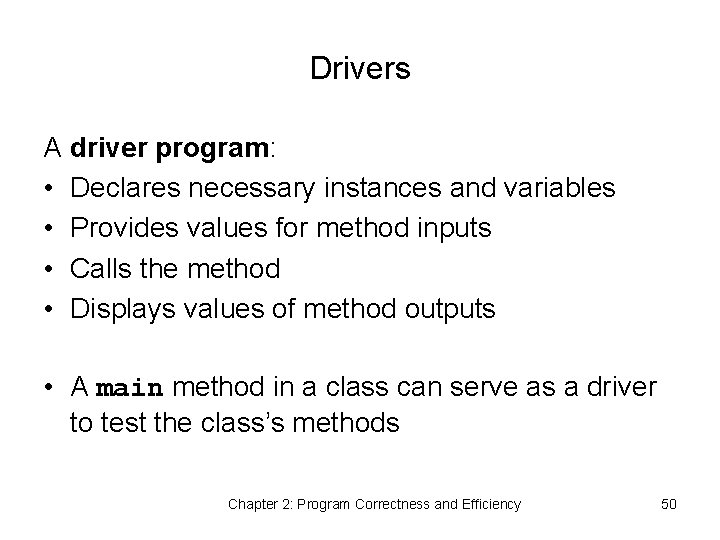 Drivers

A driver program:

• Declares necessary instances and variables
• Provides values for method inputs
• Calls the method
• Displays values of method outputs

• A main method in a class can serve as a driver to test the class's methods

Chapter 2: Program Correctness and Efficiency

50